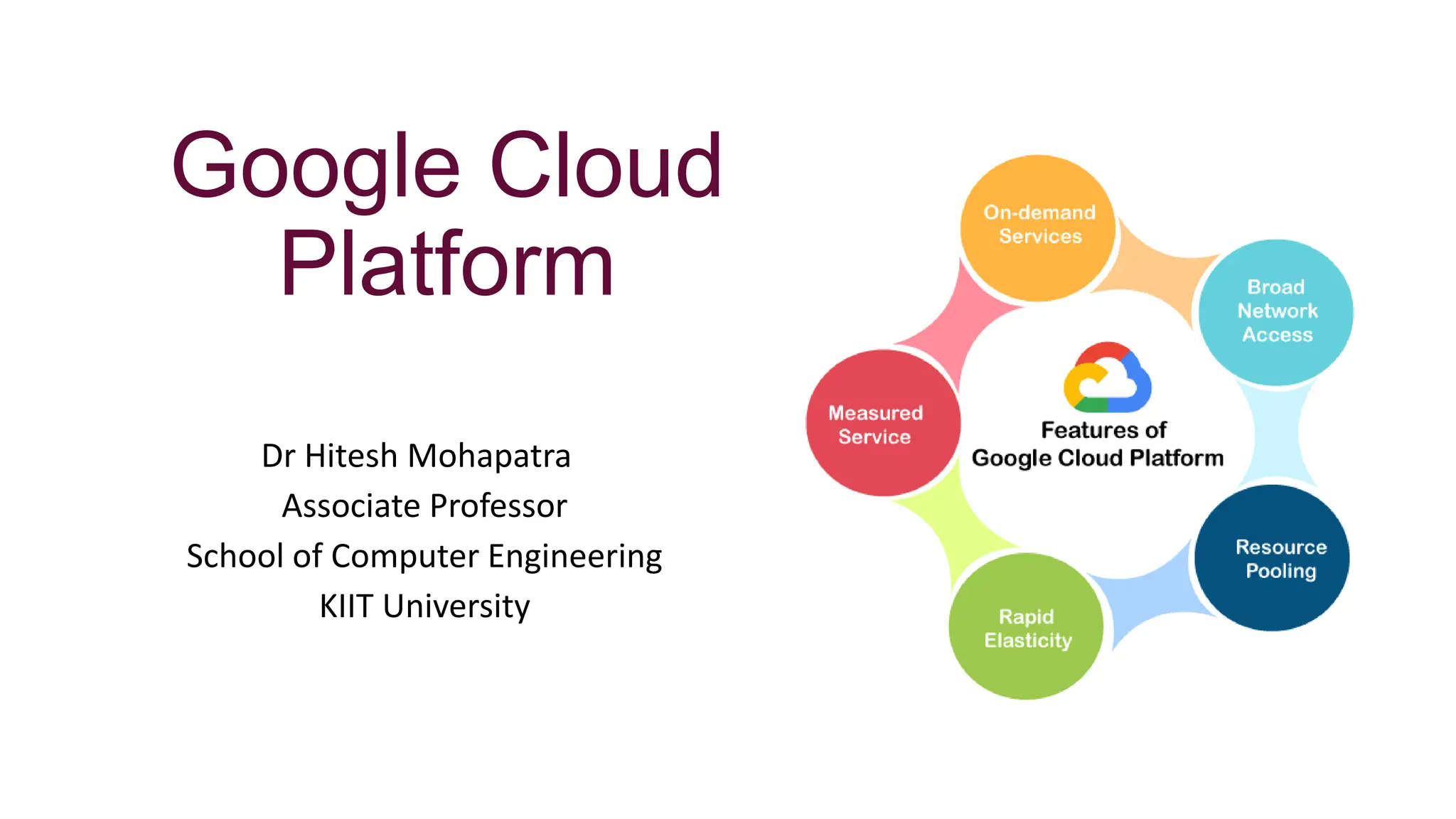 Google Cloud Platform

Dr Hitesh Mohapatra
Associate Professor
School of Computer Engineering
KIIT University

On-demand Services

Broad Network Access

Measured Service

Features of Google Cloud Platform

Resource Pooling

Rapid Elasticity